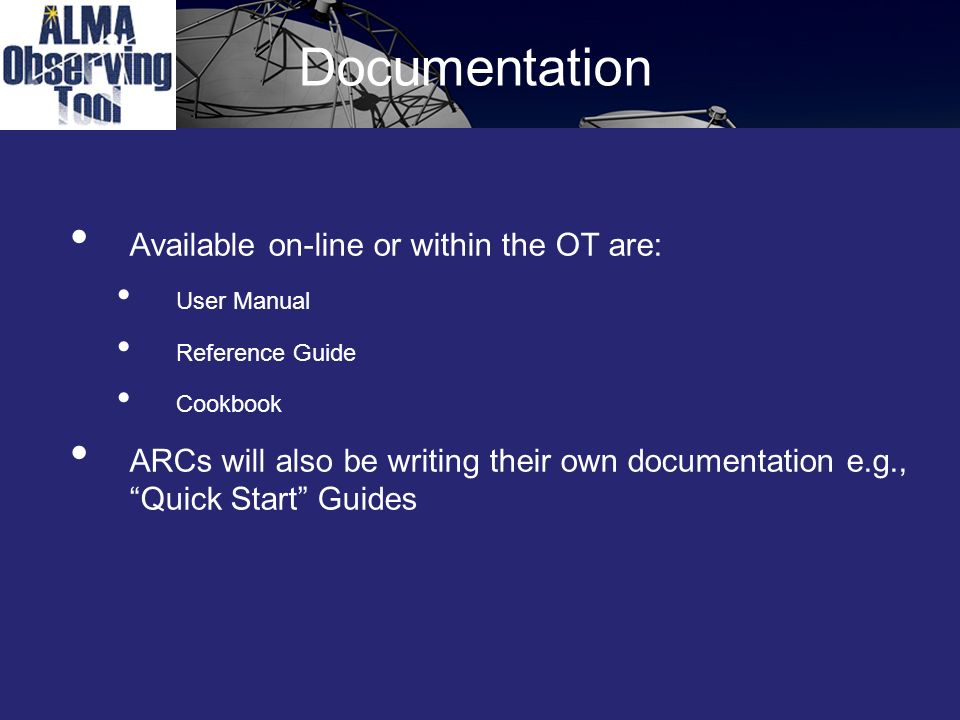 ALMA Observing Tool

Documentation

• Available on-line or within the OT are:
  • User Manual
  • Reference Guide
  • Cookbook
• ARCs will also be writing their own documentation e.g., “Quick Start” Guides